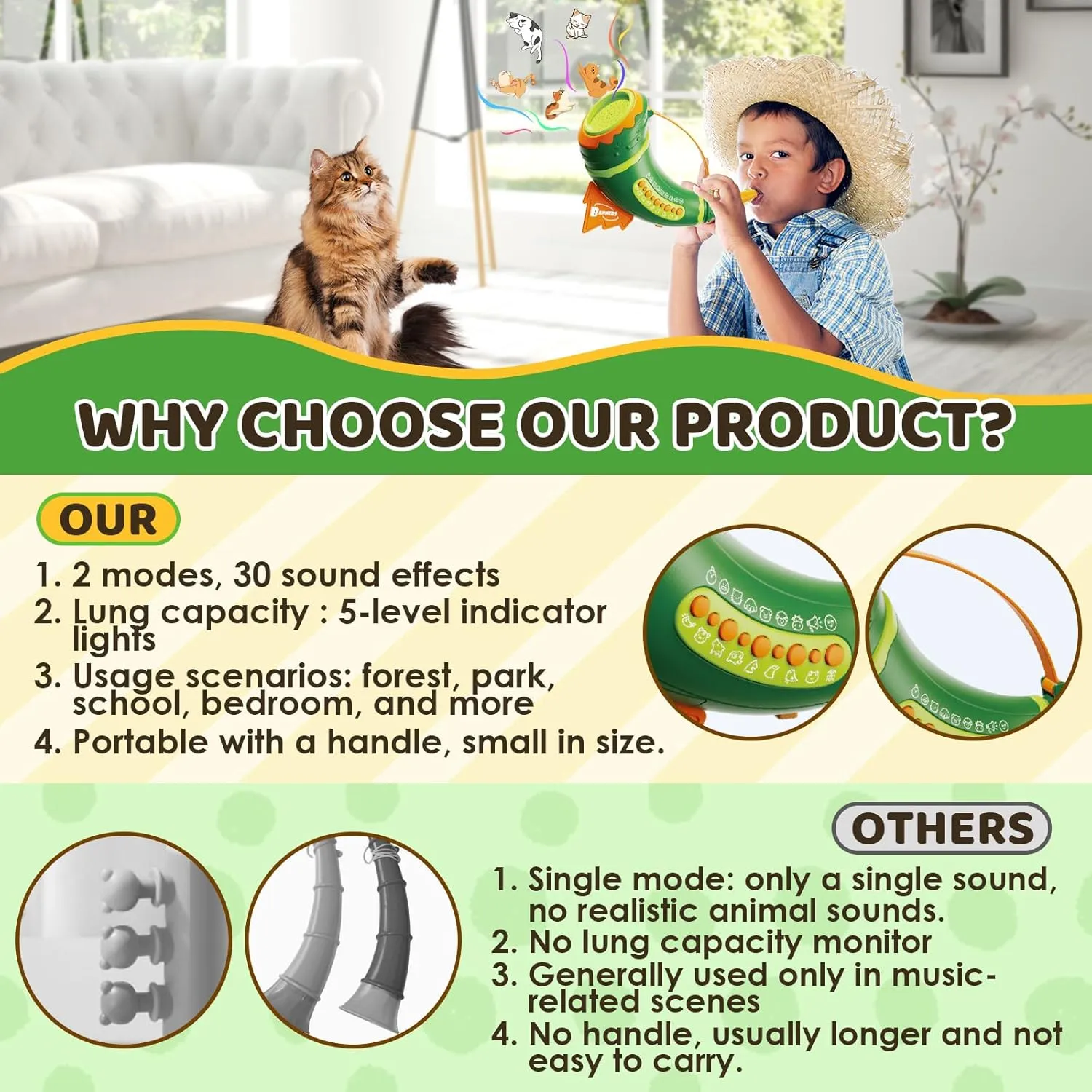 WHY CHOOSE OUR PRODUCT?

OUR

1. 2 modes, 30 sound effects
2. Lung capacity : 5-level indicator lights
3. Usage scenarios: forest, park, school, bedroom, and more
4. Portable with a handle, small in size.

OTHERS

1. Single mode: only a single sound, no realistic animal sounds.
2. No lung capacity monitor
3. Generally used only in music-related scenes
4. No handle, usually longer and not easy to carry.